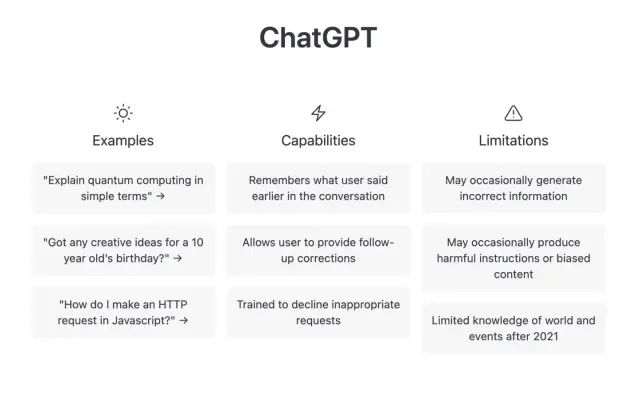 ChatGPT

Examples

"Explain quantum computing in simple terms" →

"Got any creative ideas for a 10 year old's birthday?" →

"How do I make an HTTP request in Javascript?" →

Capabilities

Remembers what user said earlier in the conversation

Allows user to provide follow-up corrections

Trained to decline inappropriate requests

Limitations

May occasionally generate incorrect information

May occasionally produce harmful instructions or biased content

Limited knowledge of world and events after 2021